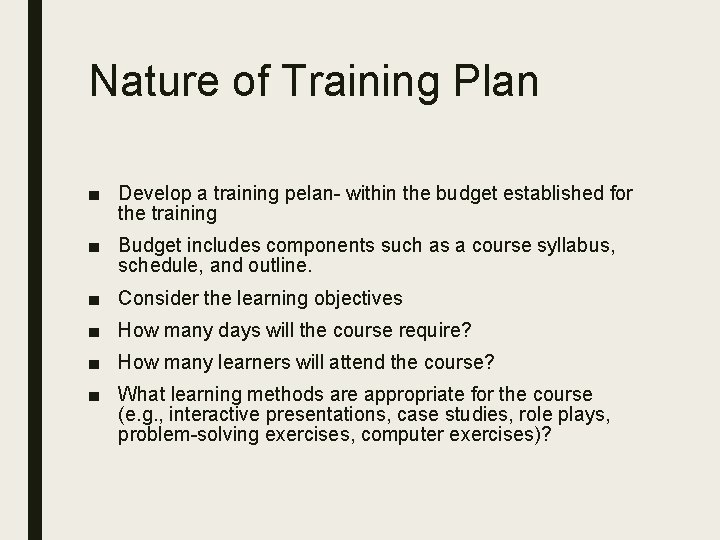 Nature of Training Plan

■ Develop a training pelan- within the budget established for the training

■ Budget includes components such as a course syllabus, schedule, and outline.

■ Consider the learning objectives

■ How many days will the course require?

■ How many learners will attend the course?

■ What learning methods are appropriate for the course (e.g., interactive presentations, case studies, role plays, problem-solving exercises, computer exercises)?